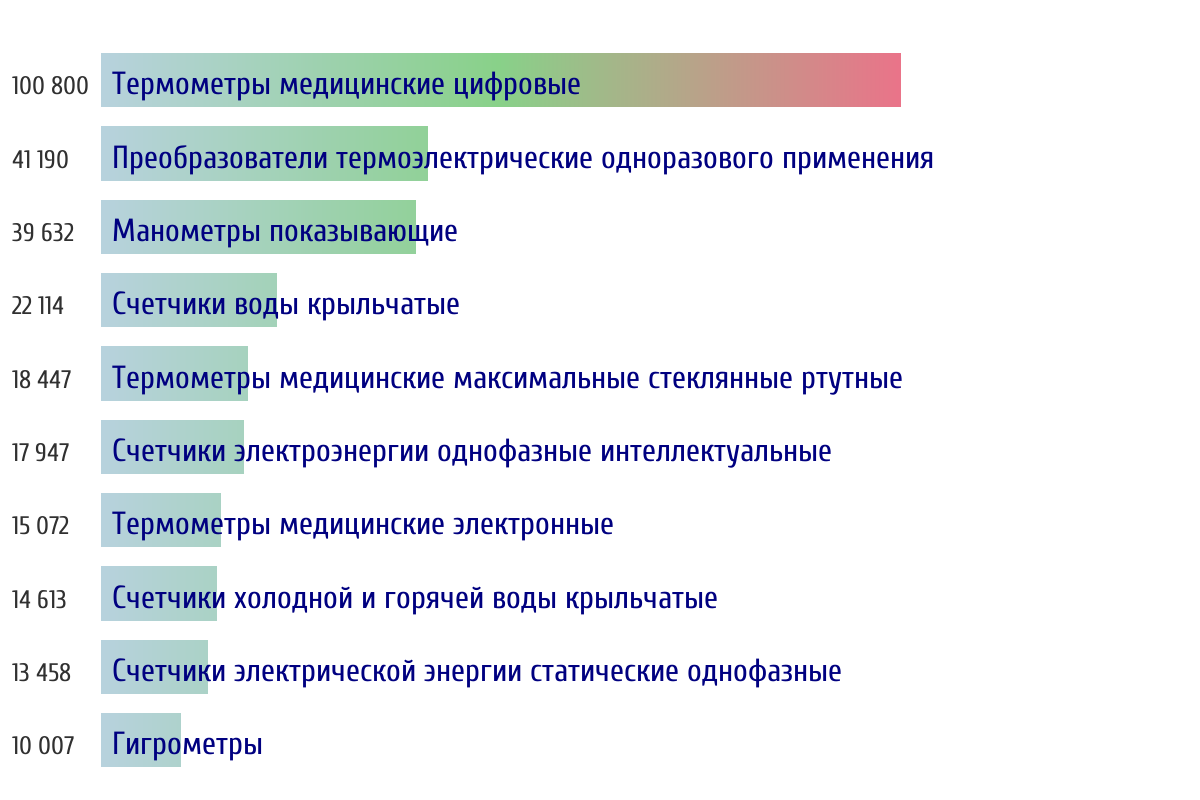 100 800 Термометры медицинские цифровые

41 190 Преобразователи термоэлектрические одноразового применения

39 632 Манометры показывающие

22 114 Счетчики воды крыльчатые

18 447 Термометры медицинские максимальные стеклянные ртутные

17 947 Счетчики электроэнергии однофазные интеллектуальные

15 072 Термометры медицинские электронные

14 613 Счетчики холодной и горячей воды крыльчатые

13 458 Счетчики электрической энергии статические однофазные

10 007 Гигрометры